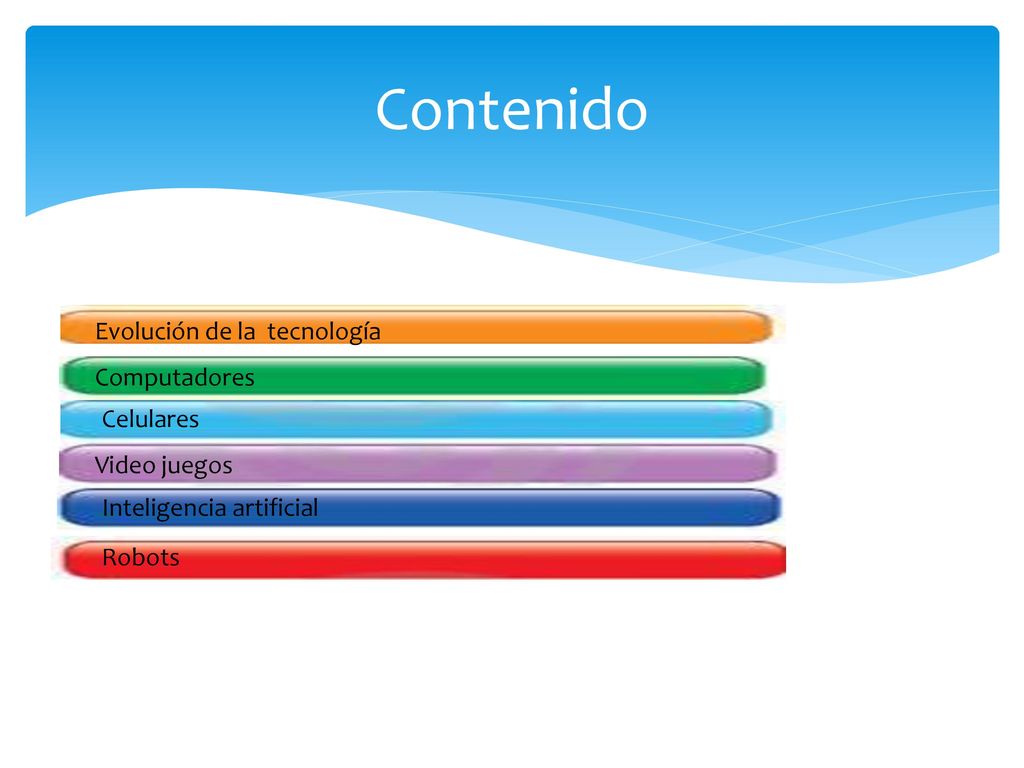 Contenido

Evolución de la tecnología

Computadores

Celulares

Video juegos

Inteligencia artificial

Robots